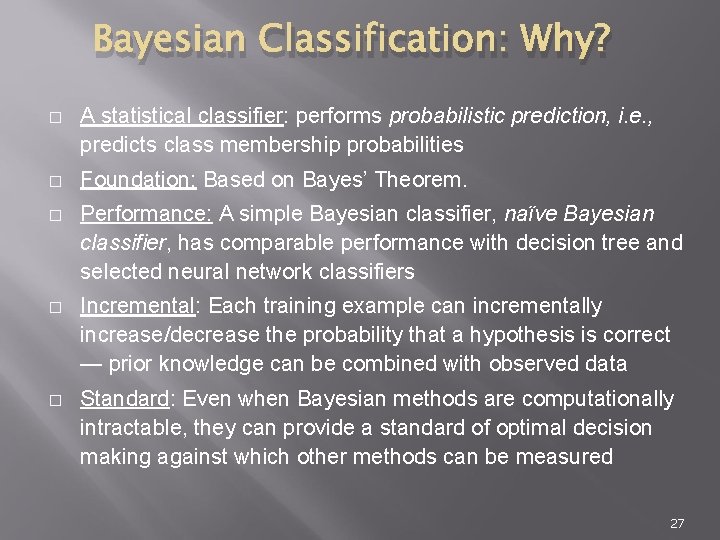 Bayesian Classification: Why?

□ A statistical classifier: performs probabilistic prediction, i.e., predicts class membership probabilities

□ Foundation: Based on Bayes' Theorem.

□ Performance: A simple Bayesian classifier, naïve Bayesian classifier, has comparable performance with decision tree and selected neural network classifiers

□ Incremental: Each training example can incrementally increase/decrease the probability that a hypothesis is correct — prior knowledge can be combined with observed data

□ Standard: Even when Bayesian methods are computationally intractable, they can provide a standard of optimal decision making against which other methods can be measured

27